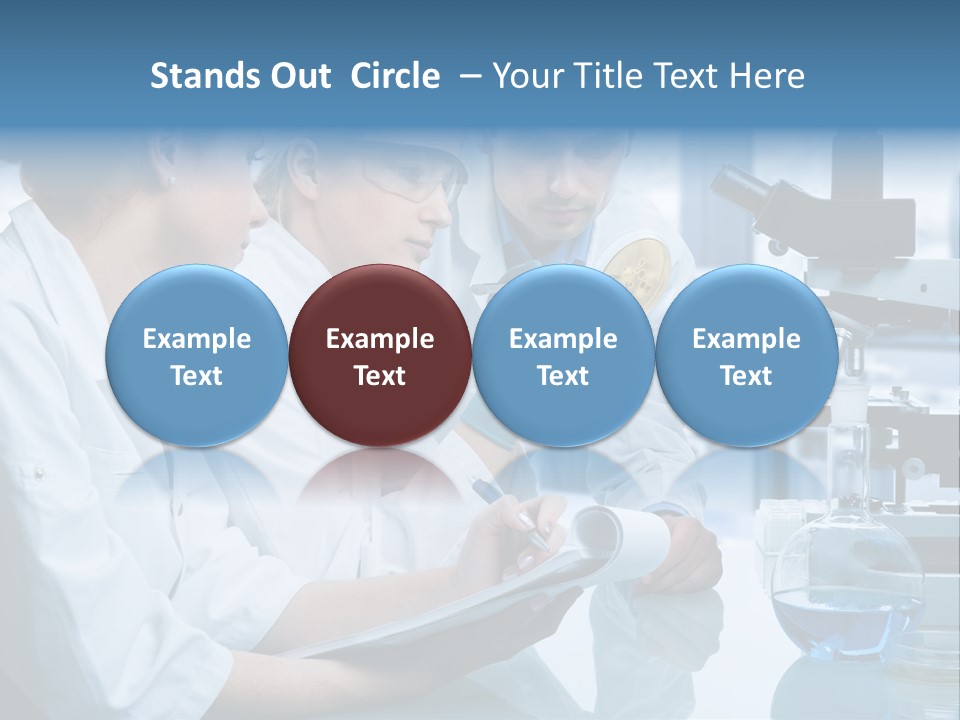 Stands Out Circle – Your Title Text Here

Example Text

Example Text

Example Text

Example Text